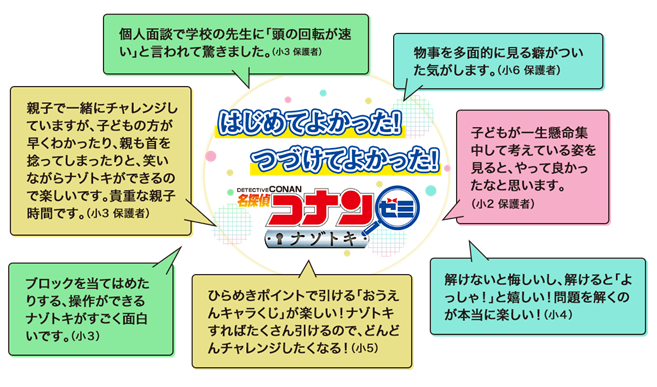 個人面談で学校の先生に「頭の回転が速い」と言われて驚きました。(小3 保護者)

物事を多面的に見る癖がついた気がします。(小6 保護者)

親子で一緒にチャレンジしていますが、子どもの方が早くわかったり、親も首を捻ってしまったりと、笑いながらナゾトキができるので楽しいです。貴重な親子時間です。(小3 保護者)

はじめてよかった!
つづけてよかった!

DETECTIVE CONAN
名探偵コナンゼミ
ナゾトキ

子どもが一生懸命集中して考えている姿を見ると、やって良かったなと思います。(小2 保護者)

ブロックを当てはめたりする、操作ができるナゾトキがすごく面白いです。(小3)

ひらめきポイントで引ける「おうえんキャラくじ」が楽しい!ナゾトキすればたくさん引けるので、どんどんチャレンジしたくなる!(小5)

解けないと悔しいし、解けると「よっしゃ!」と嬉しい!問題を解くのが本当に楽しい!(小4)